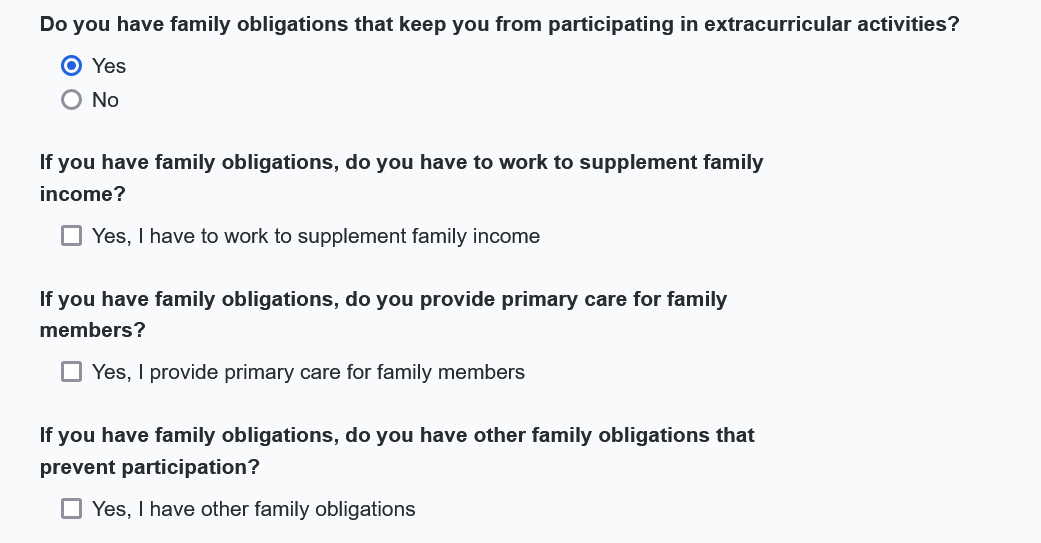 Do you have family obligations that keep you from participating in extracurricular activities?

Yes

No

If you have family obligations, do you have to work to supplement family income?

Yes, I have to work to supplement family income

If you have family obligations, do you provide primary care for family members?

Yes, I provide primary care for family members

If you have family obligations, do you have other family obligations that prevent participation?

Yes, I have other family obligations